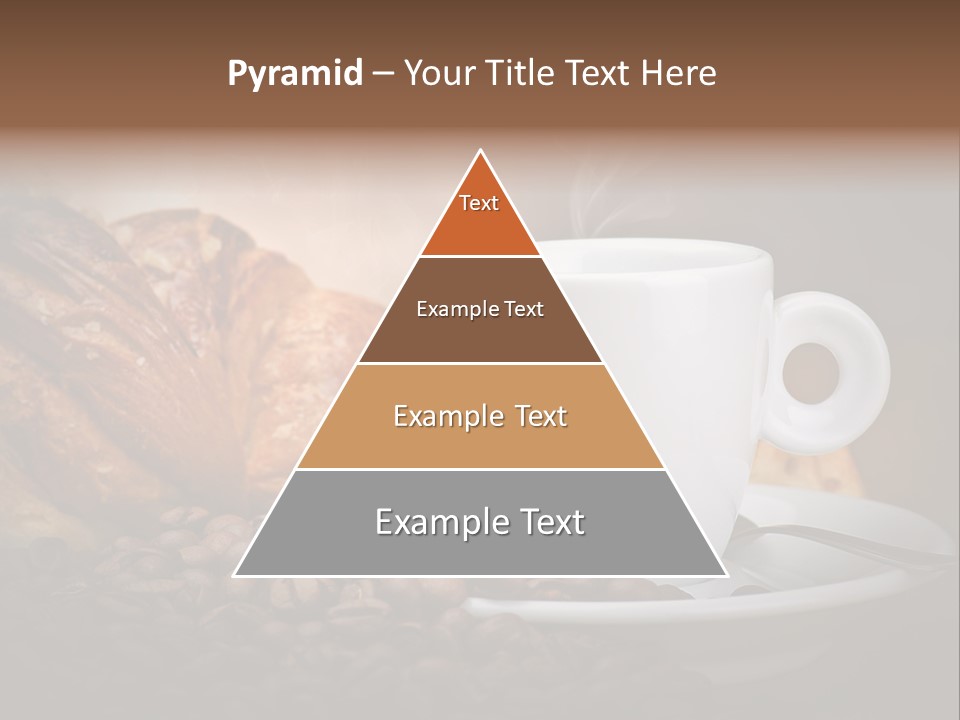 Pyramid – Your Title Text Here

Text

Example Text

Example Text

Example Text